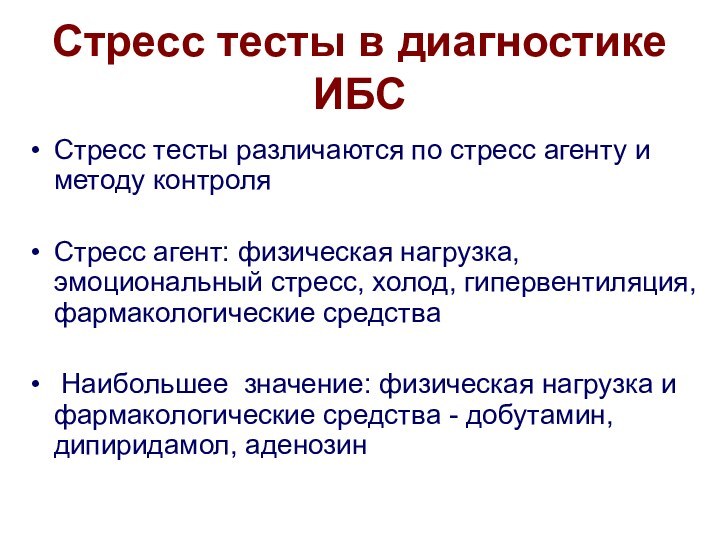 Стресс тесты в диагностике ИБС

• Стресс тесты различаются по стресс агенту и методу контроля

• Стресс агент: физическая нагрузка, эмоциональный стресс, холод, гипервентиляция, фармакологические средства

• Наибольшее значение: физическая нагрузка и фармакологические средства - добутамин, дипиридамол, аденозин